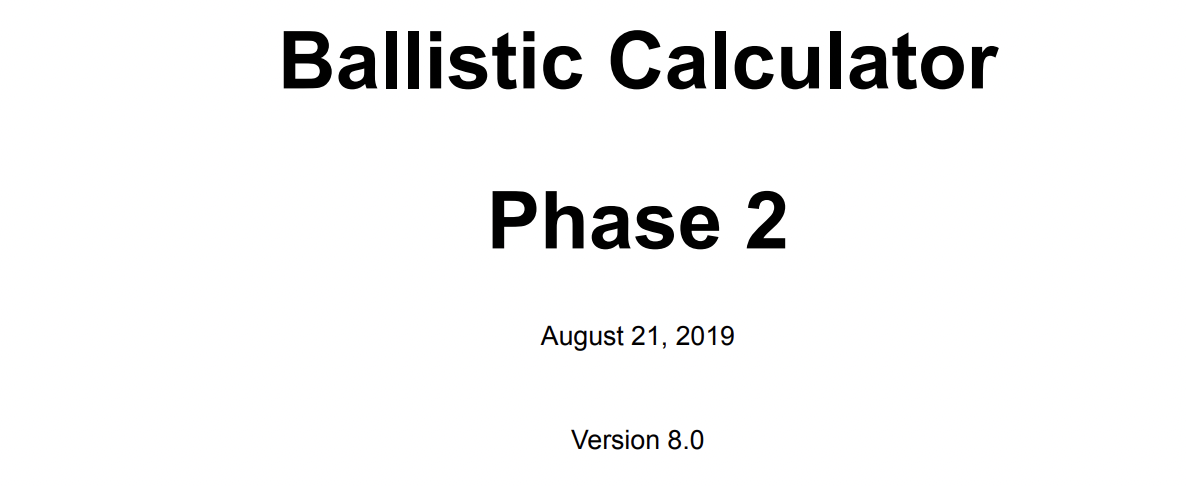 Ballistic Calculator

Phase 2

August 21, 2019

Version 8.0